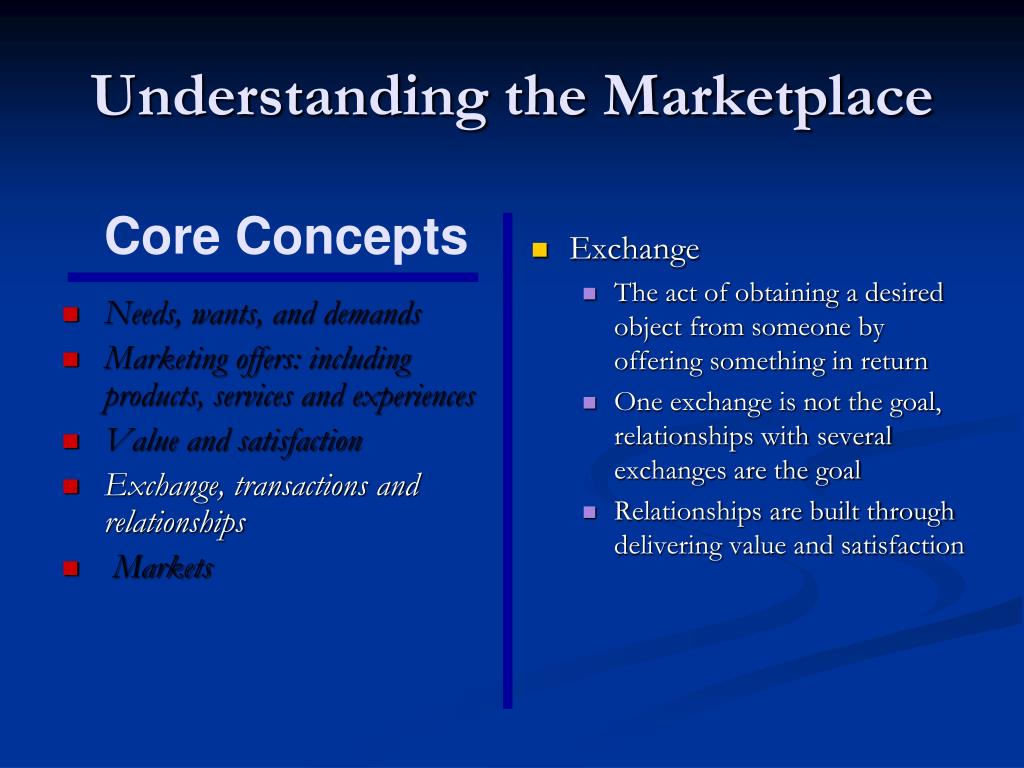 Understanding the Marketplace

Core Concepts

- Needs, wants, and demands
- Marketing offers: including products, services and experiences
- Value and satisfaction
- Exchange, transactions and relationships
- Markets

- Exchange
  - The act of obtaining a desired object from someone by offering something in return
  - One exchange is not the goal, relationships with several exchanges are the goal
  - Relationships are built through delivering value and satisfaction